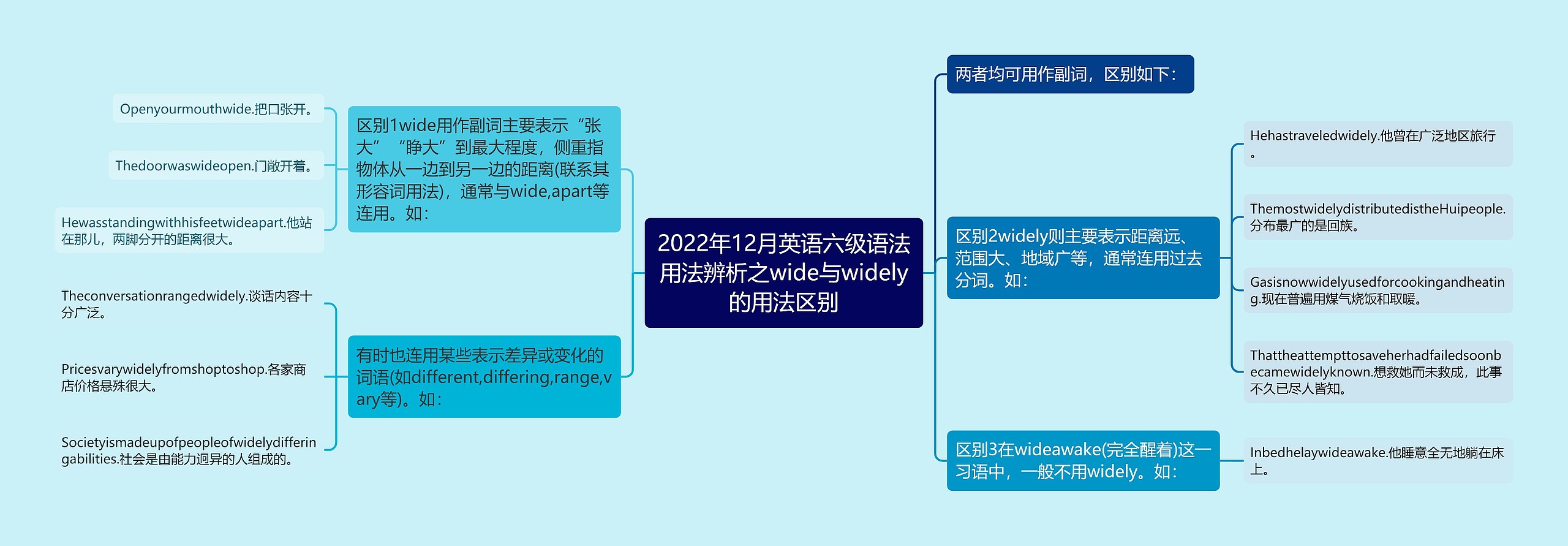 2022年12月英语六级语法用法辨析之wide与widely的用法区别

区别1wide用作副词主要表示“张大”“睁大”到最大程度，侧重指物体从一边到另一边的距离(联系其形容词用法)，通常与wide,apart等连用。如：

Openyourmouthwide.把口张开。

Thedoorwaswideopen.门敞开着。

Hewasstandingwithhisfeetwideapart.他站在那儿，两脚分开的距离很大。

有时也连用某些表示差异或变化的词语(如different,differing,range,vary等)。如：

Theconversationrangedwidely.谈话内容十分广泛。

Pricesvarywidelyfromshoptoshop.各家商店价格悬殊很大。

Societyismadeupofpeopleofwidelydifferingabilities.社会是由能力迥异的人组成的。

两者均可用作副词，区别如下：

区别2widely则主要表示距离远、范围大、地域广等，通常连用过去分词。如：

Hehastraveledwidely.他曾在广泛地区旅行。

ThemostwidelydistributedistheHuipeople.分布最广的是回族。

Gasisnowwidelyusedforcookingandheating.现在普遍用煤气烧饭和取暖。

Thattheattempttosaveherhadfailedsoonbecamewidelyknown.想救她而未救成，此事不久已尽人皆知。

区别3在wideawake(完全醒着)这一习语中，一般不用widely。如：

Inbedhelaywideawake.他睡意全无地躺在床上。